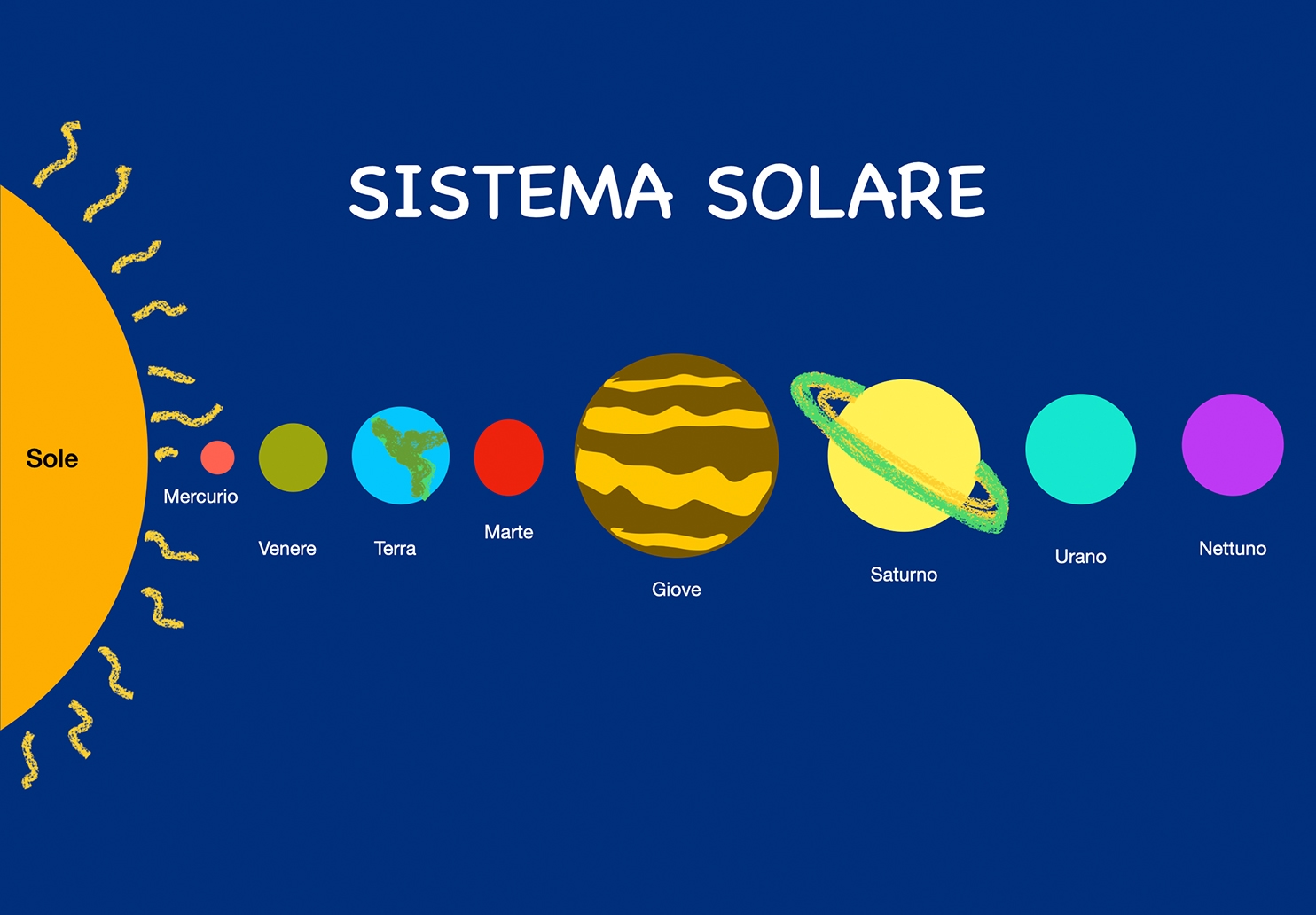 SISTEMA SOLARE

Sole

Mercurio

Venere

Terra

Marte

Giove

Saturno

Urano

Nettuno